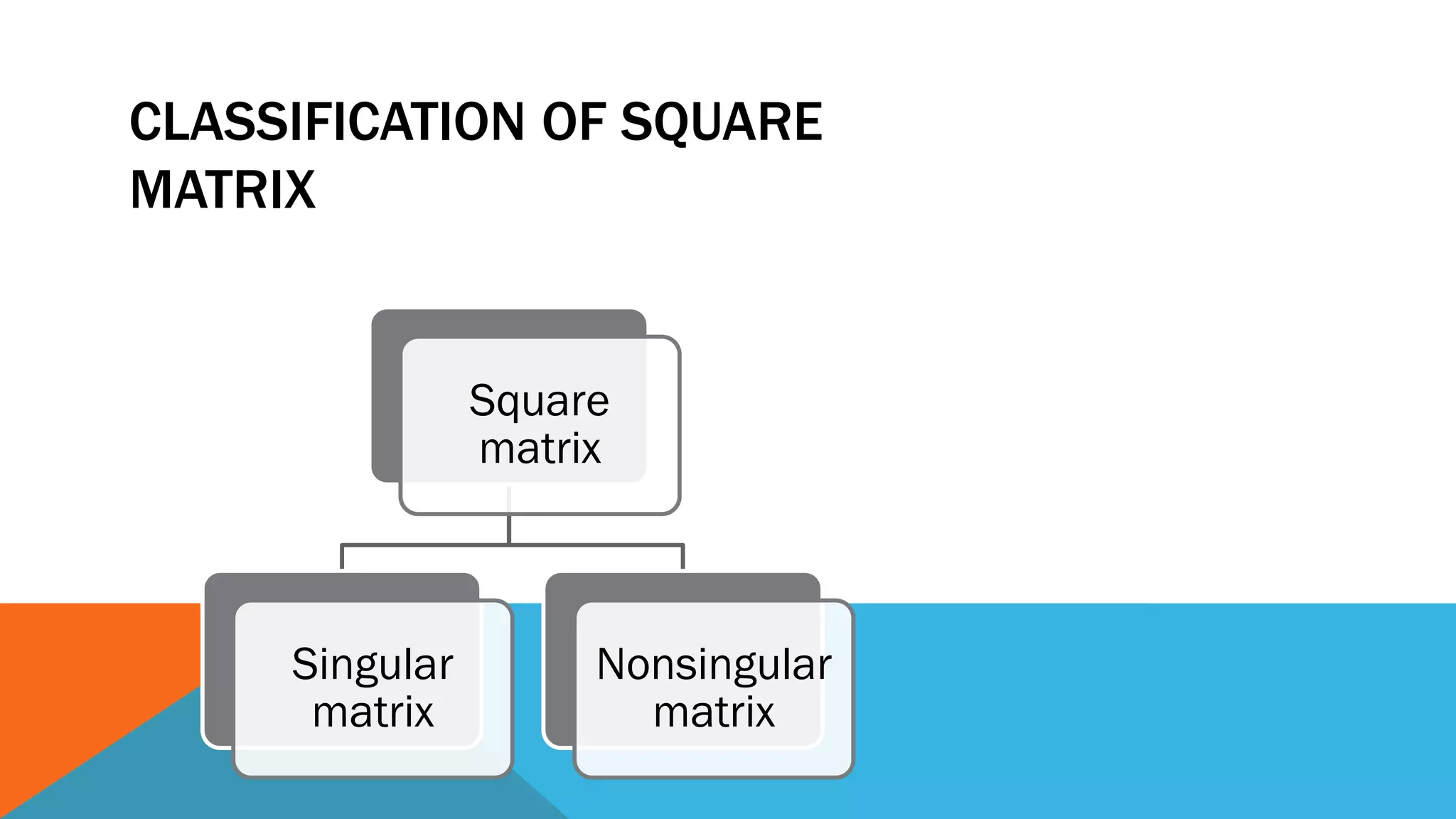 CLASSIFICATION OF SQUARE MATRIX

Square matrix

Singular matrix

Nonsingular matrix